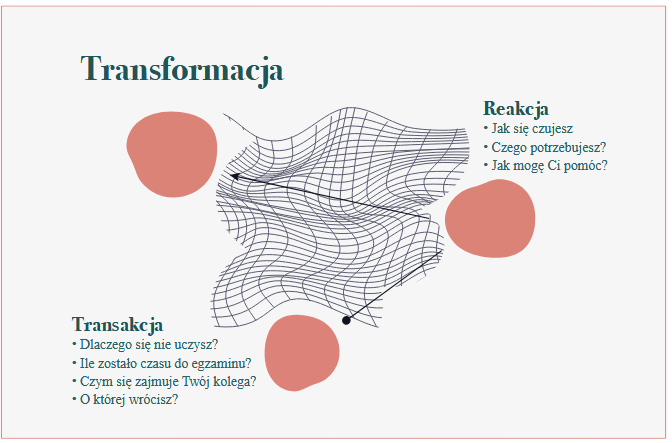 Transformacja

Reakcja
• Jak się czujesz
• Czego potrzebujesz?
• Jak mogę Ci pomóc?

Transakcja
• Dlaczego się nie uczysz?
• Ile zostało czasu do egzaminu?
• Czym się zajmuje Twój kolega?
• O której wrócisz?